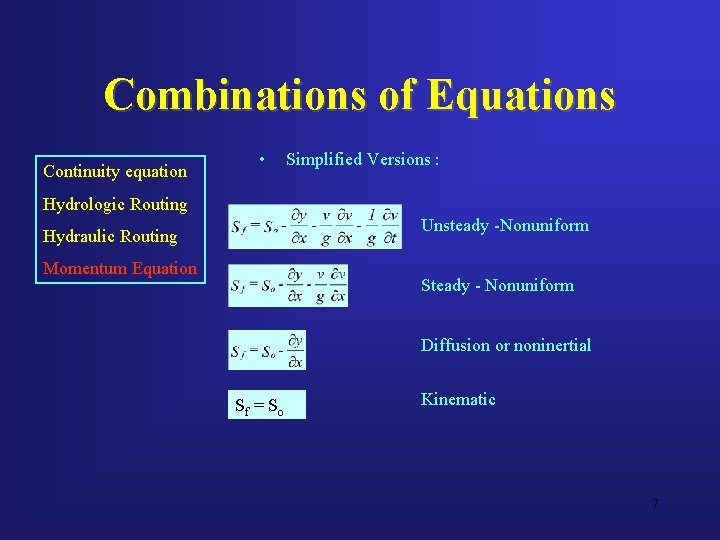 Combinations of Equations

Continuity equation
Hydrologic Routing
Hydraulic Routing
Momentum Equation

• Simplified Versions :

$S_f = S_o - \frac{\partial y}{\partial x} - \frac{v}{g}\frac{\partial v}{\partial x} - \frac{1}{g}\frac{\partial v}{\partial t}$ Unsteady -Nonuniform

$S_f = S_o - \frac{\partial y}{\partial x} - \frac{v}{g}\frac{\partial v}{\partial x}$ Steady - Nonuniform

$S_f = S_o - \frac{\partial y}{\partial x}$ Diffusion or noninertial

$S_f = S_o$ Kinematic

7